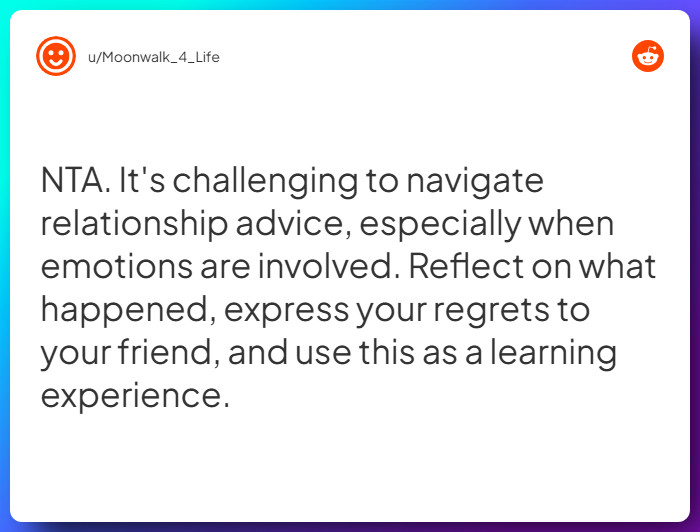 u/Moonwalk_4_Life

NTA. It's challenging to navigate relationship advice, especially when emotions are involved. Reflect on what happened, express your regrets to your friend, and use this as a learning experience.